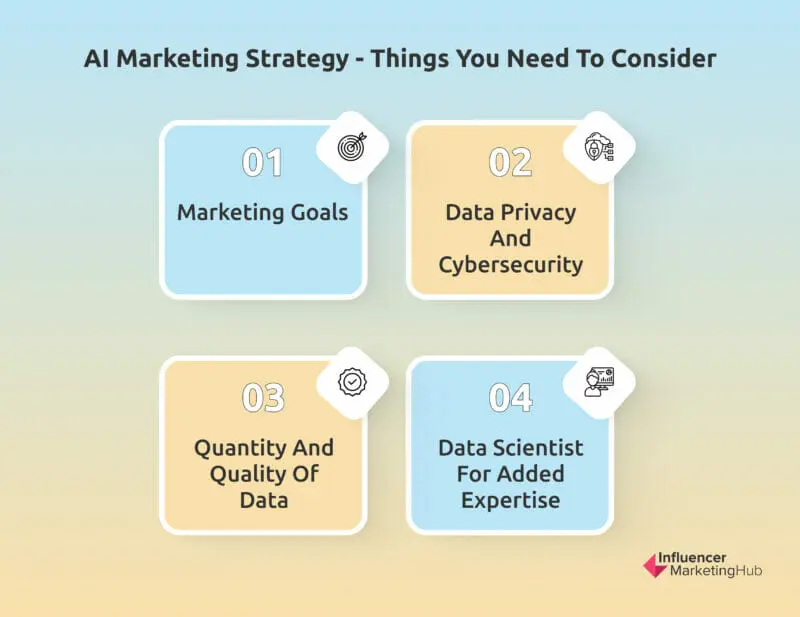 AI Marketing Strategy - Things You Need To Consider

01
Marketing Goals

02
Data Privacy And Cybersecurity

03
Quantity And Quality Of Data

04
Data Scientist For Added Expertise

Influencer MarketingHub